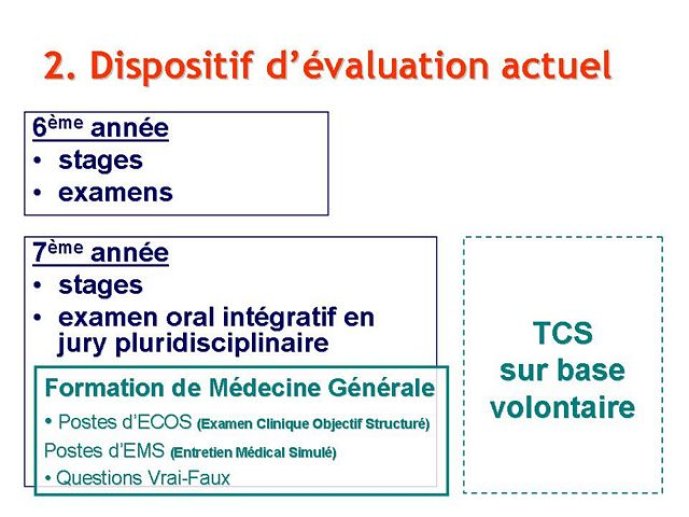 2. Dispositif d'évaluation actuel

6ème année
• stages
• examens

7ème année
• stages
• examen oral intégratif en jury pluridisciplinaire

Formation de Médecine Générale
• Postes d'ECOS (Examen Clinique Objectif Structuré)
Postes d'EMS (Entretien Médical Simulé)
• Questions Vrai-Faux

TCS sur base volontaire